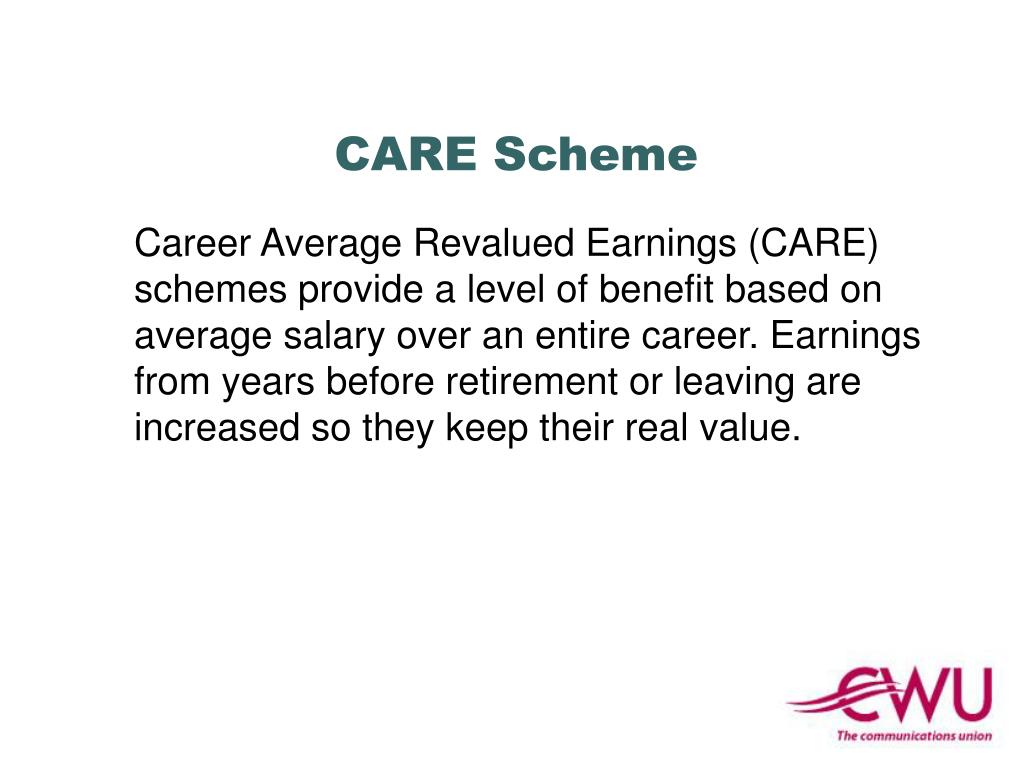 CARE Scheme

Career Average Revalued Earnings (CARE) schemes provide a level of benefit based on average salary over an entire career. Earnings from years before retirement or leaving are increased so they keep their real value.

CWU
The communications union